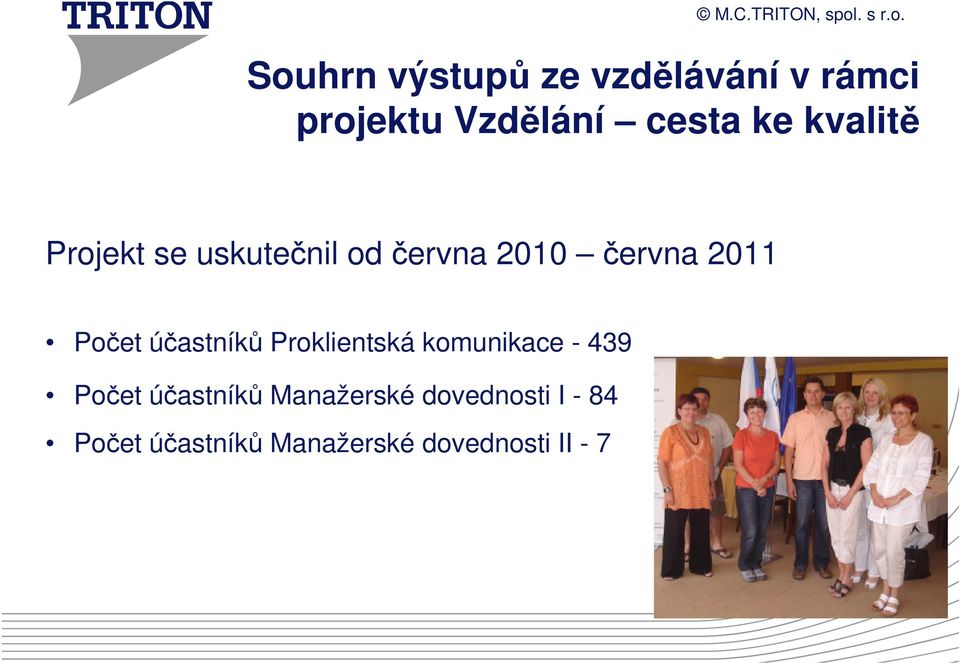 TRITON

© M.C.TRITON, spol. s r.o.

Souhrn výstupů ze vzdělávání v rámci projektu Vzdělání – cesta ke kvalitě

Projekt se uskutečnil od června 2010 – června 2011

• Počet účastníků Proklientská komunikace - 439
• Počet účastníků Manažerské dovednosti I - 84
• Počet účastníků Manažerské dovednosti II - 7